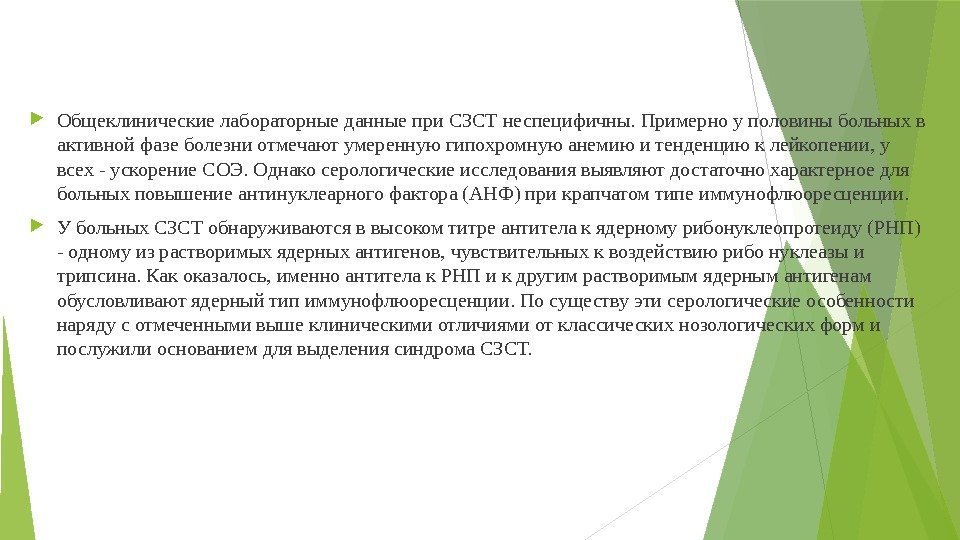 Общеклинические лабораторные данные при СЗСТ неспецифичны. Примерно у половины больных в активной фазе болезни отмечают умеренную гипохромную анемию и тенденцию к лейкопении, у всех - ускорение СОЭ. Однако серологические исследования выявляют достаточно характерное для больных повышение антинуклеарного фактора (АНФ) при крапчатом типе иммунофлюоресценции.

У больных СЗСТ обнаруживаются в высоком титре антитела к ядерному рибонуклеопротеиду (РНП) - одному из растворимых ядерных антигенов, чувствительных к воздействию рибо нуклеазы и трипсина. Как оказалось, именно антитела к РНП и к другим растворимым ядерным антигенам обусловливают ядерный тип иммунофлюоресценции. По существу эти серологические особенности наряду с отмеченными выше клиническими отличиями от классических нозологических форм и послужили основанием для выделения синдрома СЗСТ.